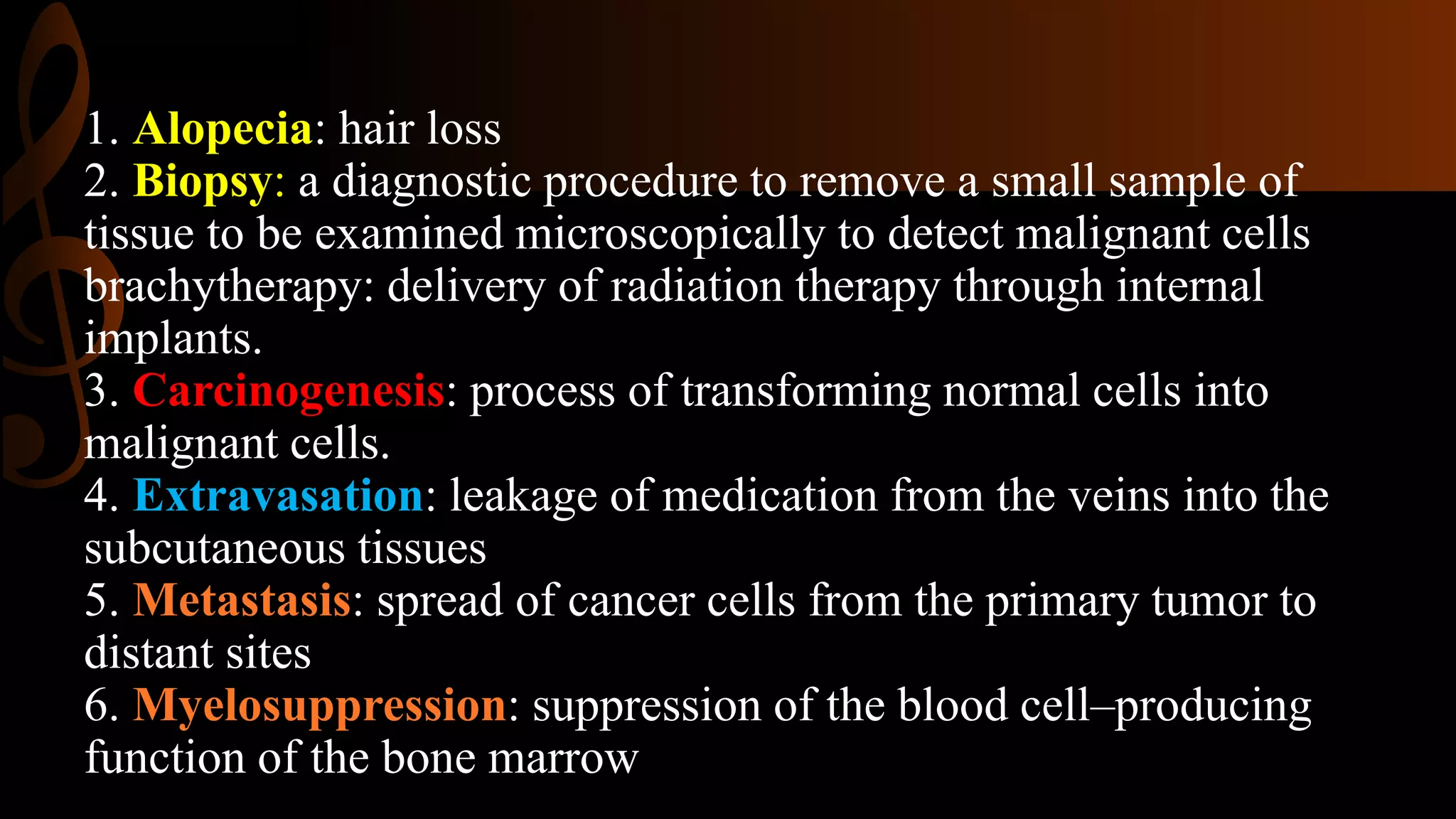 1. Alopecia: hair loss
2. Biopsy: a diagnostic procedure to remove a small sample of tissue to be examined microscopically to detect malignant cells brachytherapy: delivery of radiation therapy through internal implants.
3. Carcinogenesis: process of transforming normal cells into malignant cells.
4. Extravasation: leakage of medication from the veins into the subcutaneous tissues
5. Metastasis: spread of cancer cells from the primary tumor to distant sites
6. Myelosuppression: suppression of the blood cell–producing function of the bone marrow